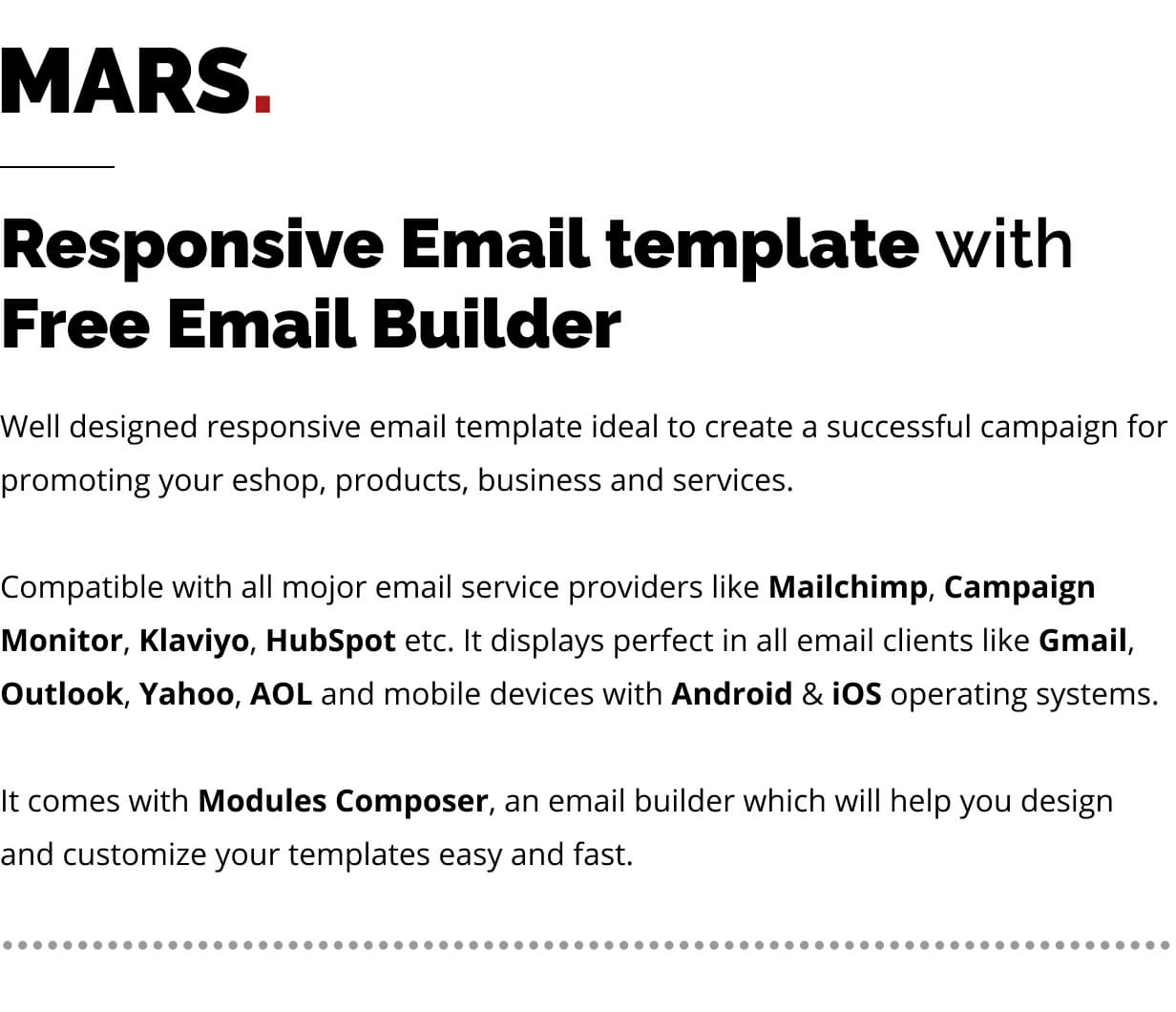 MARS.

Responsive Email template with Free Email Builder

Well designed responsive email template ideal to create a successful campaign for promoting your eshop, products, business and services.

Compatible with all mojor email service providers like Mailchimp, Campaign Monitor, Klaviyo, HubSpot etc. It displays perfect in all email clients like Gmail, Outlook, Yahoo, AOL and mobile devices with Android & iOS operating systems.

It comes with Modules Composer, an email builder which will help you design and customize your templates easy and fast.